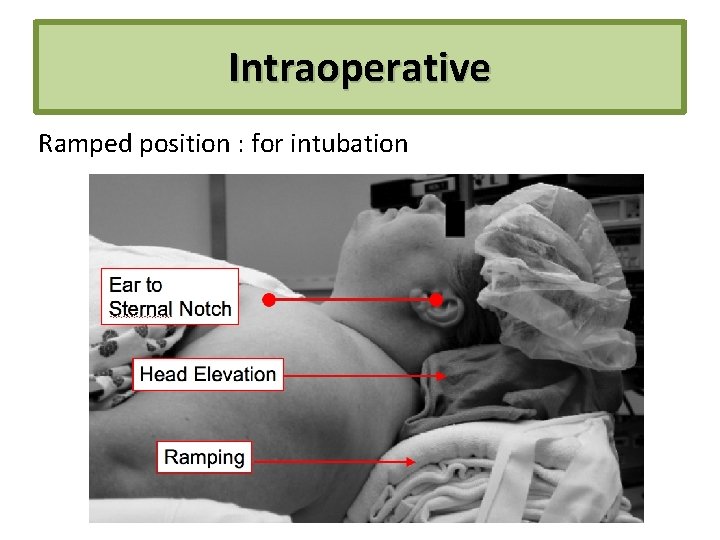 Intraoperative

Ramped position : for intubation

Ear to Sternal Notch

Head Elevation

Ramping